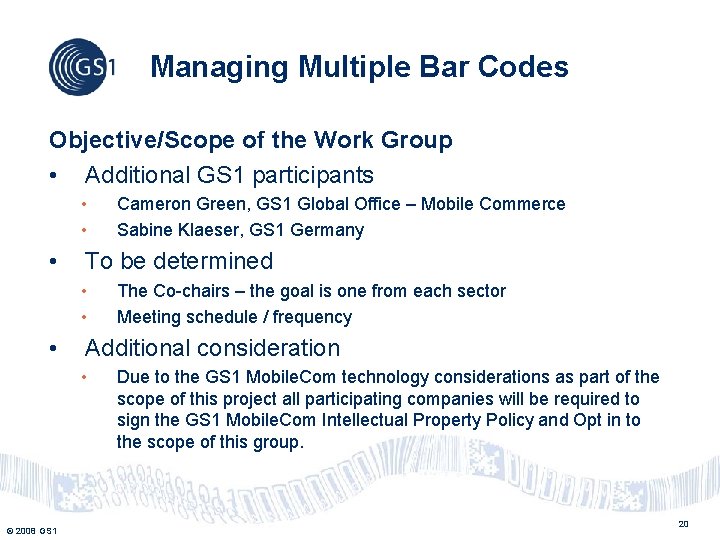 GS1

Managing Multiple Bar Codes

Objective/Scope of the Work Group

• Additional GS1 participants
 • Cameron Green, GS1 Global Office – Mobile Commerce
 • Sabine Klaeser, GS1 Germany

• To be determined
 • The Co-chairs – the goal is one from each sector
 • Meeting schedule / frequency

• Additional consideration
 • Due to the GS1 MobileCom technology considerations as part of the scope of this project all participating companies will be required to sign the GS1 MobileCom Intellectual Property Policy and Opt in to the scope of this group.

© 2008 GS1

20